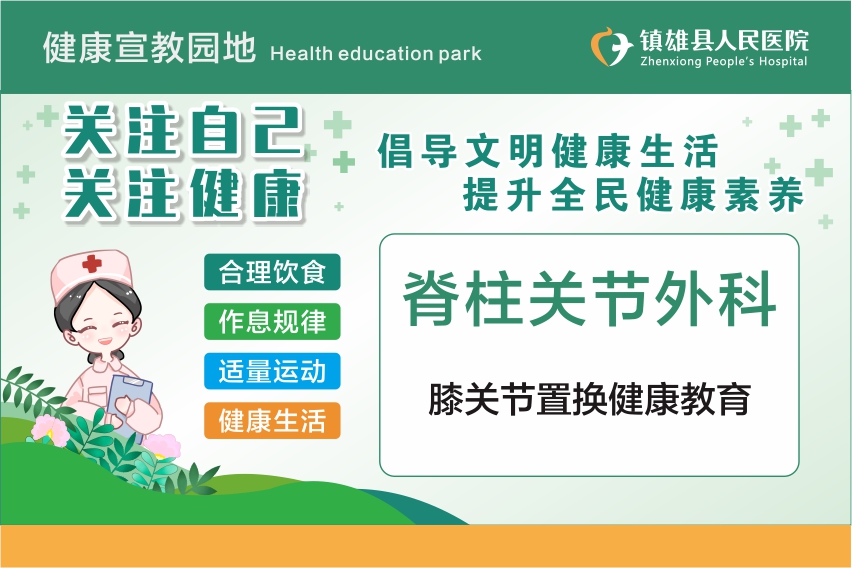 健康宣教园地 Health education park

镇雄县人民医院
Zhenxiong People's Hospital

关注自己
关注健康

倡导文明健康生活
提升全民健康素养

合理饮食
作息规律
适量运动
健康生活

脊柱关节外科

膝关节置换健康教育